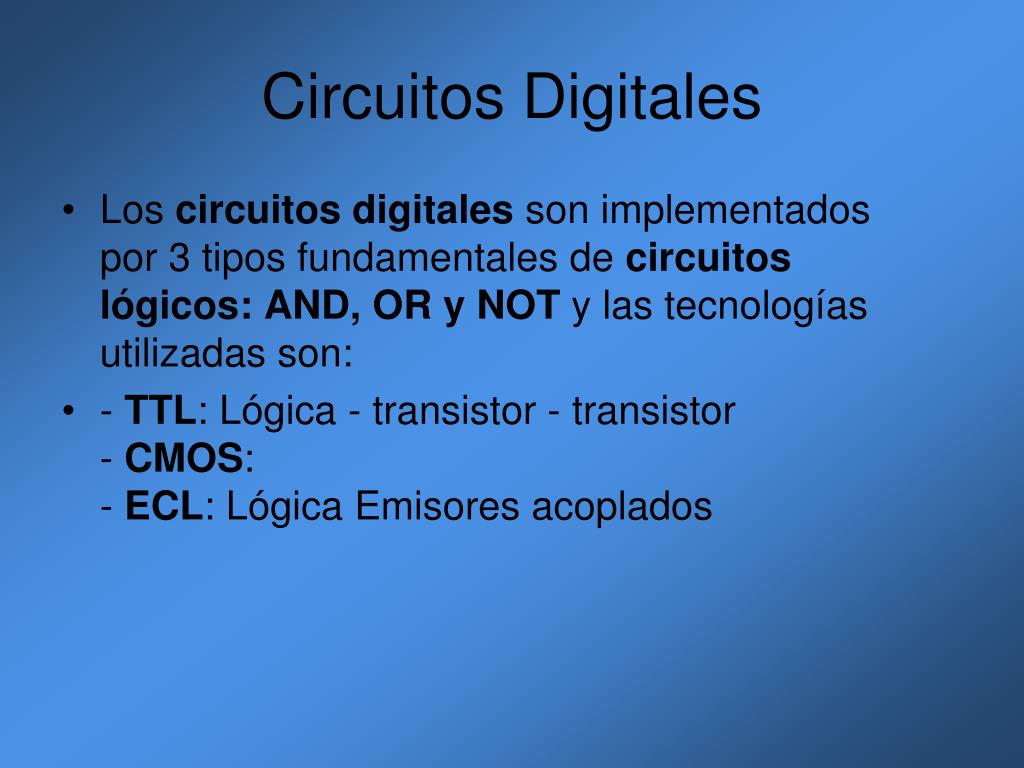 Circuitos Digitales

• Los circuitos digitales son implementados por 3 tipos fundamentales de circuitos lógicos: AND, OR y NOT y las tecnologías utilizadas son:

• - TTL: Lógica - transistor - transistor
- CMOS:
- ECL: Lógica Emisores acoplados